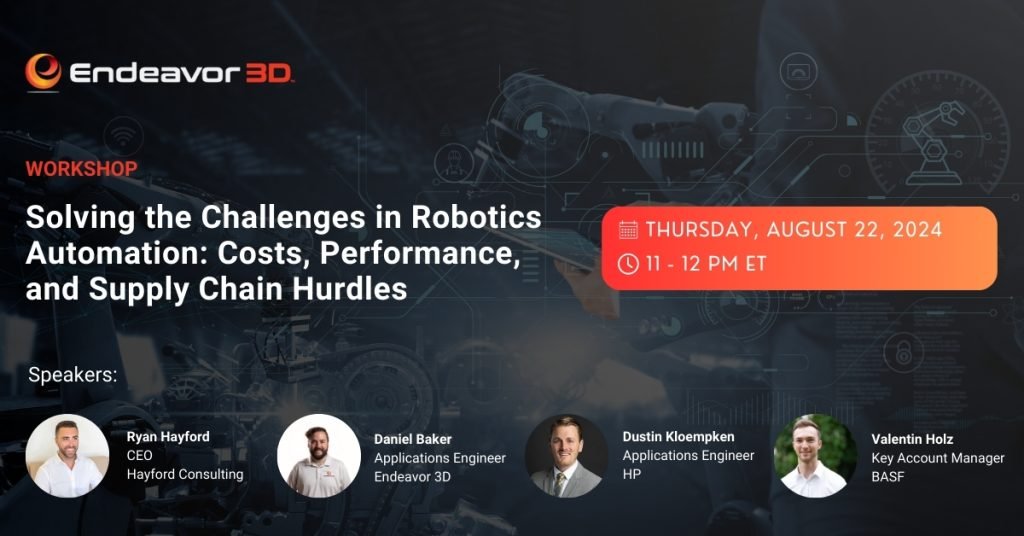 Endeavor 3D

WORKSHOP

Solving the Challenges in Robotics Automation: Costs, Performance, and Supply Chain Hurdles

THURSDAY, AUGUST 22, 2024

11 - 12 PM ET

Speakers:

Ryan Hayford
CEO
Hayford Consulting

Daniel Baker
Applications Engineer
Endeavor 3D

Dustin Kloempken
Applications Engineer
HP

Valentin Holz
Key Account Manager
BASF